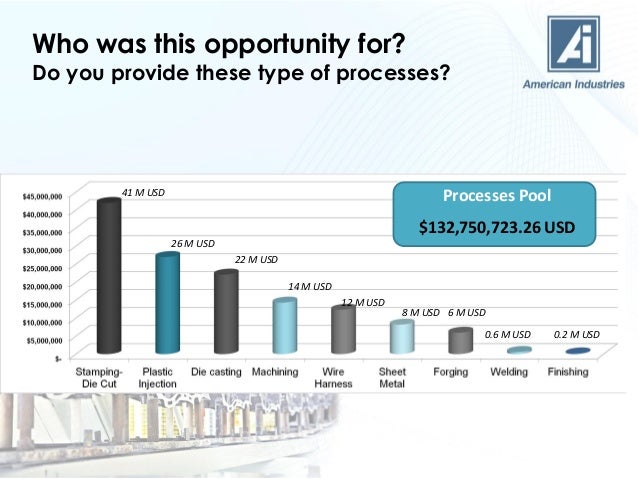 Who was this opportunity for?
Do you provide these type of processes?

Ai
American Industries

Processes Pool
$132,750,723.26 USD

$45,000,000
$40,000,000
$35,000,000
$30,000,000
$25,000,000
$20,000,000
$15,000,000
$10,000,000
$5,000,000
$-

41 M USD
26 M USD
22 M USD
14 M USD
12 M USD
8 M USD
6 M USD
0.6 M USD
0.2 M USD

Stamping-Die Cut
Plastic Injection
Die casting
Machining
Wire Harness
Sheet Metal
Forging
Welding
Finishing